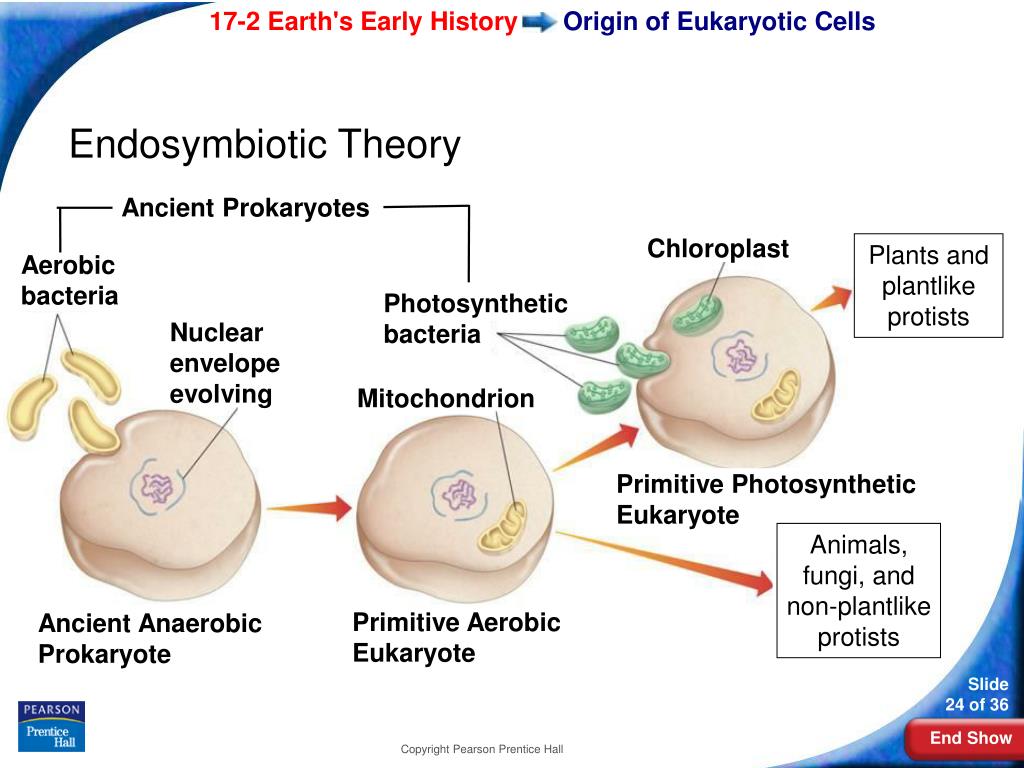 17-2 Earth's Early History Origin of Eukaryotic Cells

Endosymbiotic Theory

Ancient Prokaryotes

Aerobic bacteria

Nuclear envelope evolving

Photosynthetic bacteria

Mitochondrion

Chloroplast

Plants and plantlike protists

Primitive Photosynthetic Eukaryote

Animals, fungi, and non-plantlike protists

Ancient Anaerobic Prokaryote

Primitive Aerobic Eukaryote

PEARSON Prentice Hall

Copyright Pearson Prentice Hall

Slide 24 of 36

End Show